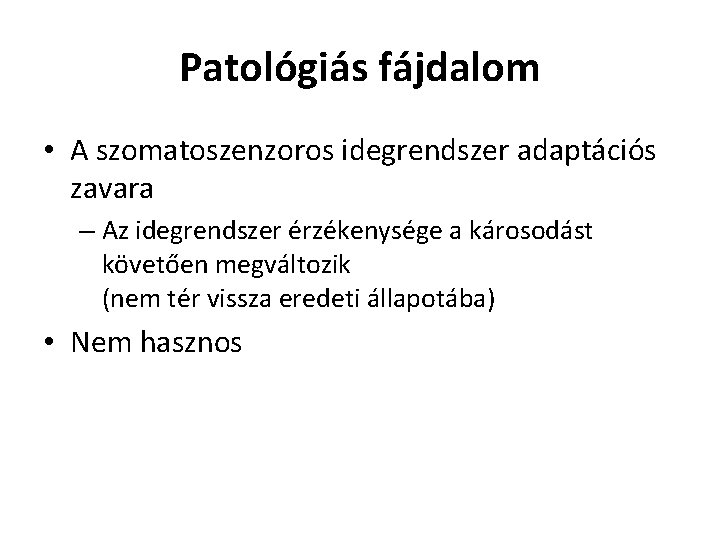 Patológiás fájdalom

• A szomatoszenzoros idegrendszer adaptációs zavara

– Az idegrendszer érzékenysége a károsodást követően megváltozik
(nem tér vissza eredeti állapotába)

• Nem hasznos